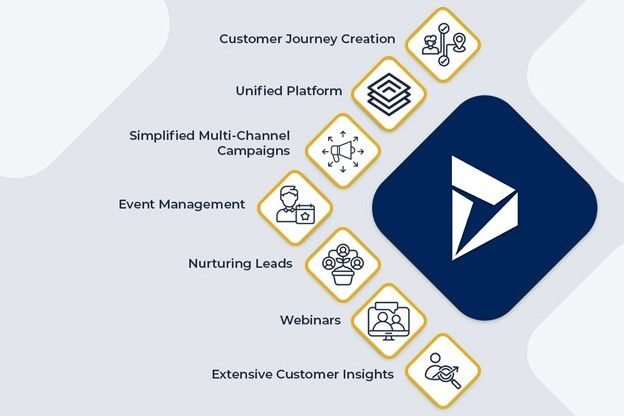 Customer Journey Creation

Unified Platform

Simplified Multi-Channel Campaigns

Event Management

Nurturing Leads

Webinars

Extensive Customer Insights